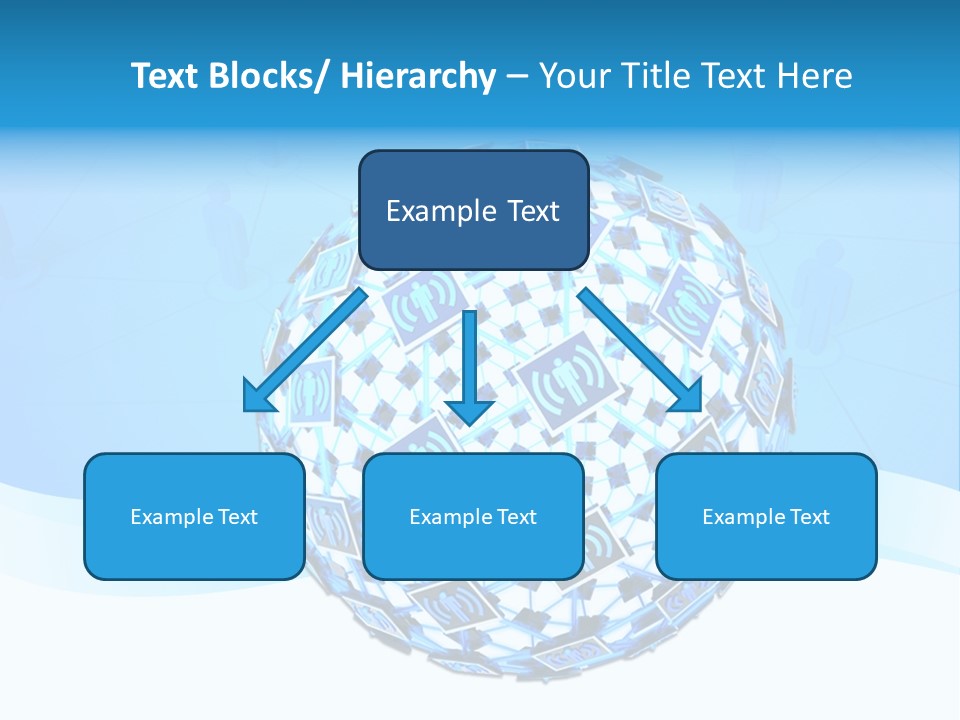 Text Blocks/ Hierarchy – Your Title Text Here

Example Text

Example Text

Example Text

Example Text